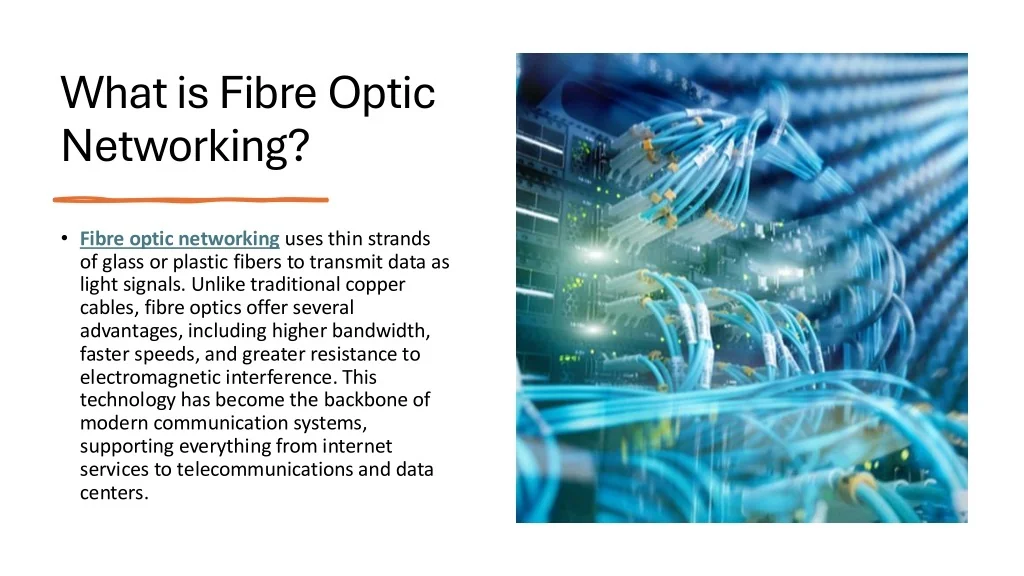 What is Fibre Optic Networking?

• Fibre optic networking uses thin strands of glass or plastic fibers to transmit data as light signals. Unlike traditional copper cables, fibre optics offer several advantages, including higher bandwidth, faster speeds, and greater resistance to electromagnetic interference. This technology has become the backbone of modern communication systems, supporting everything from internet services to telecommunications and data centers.